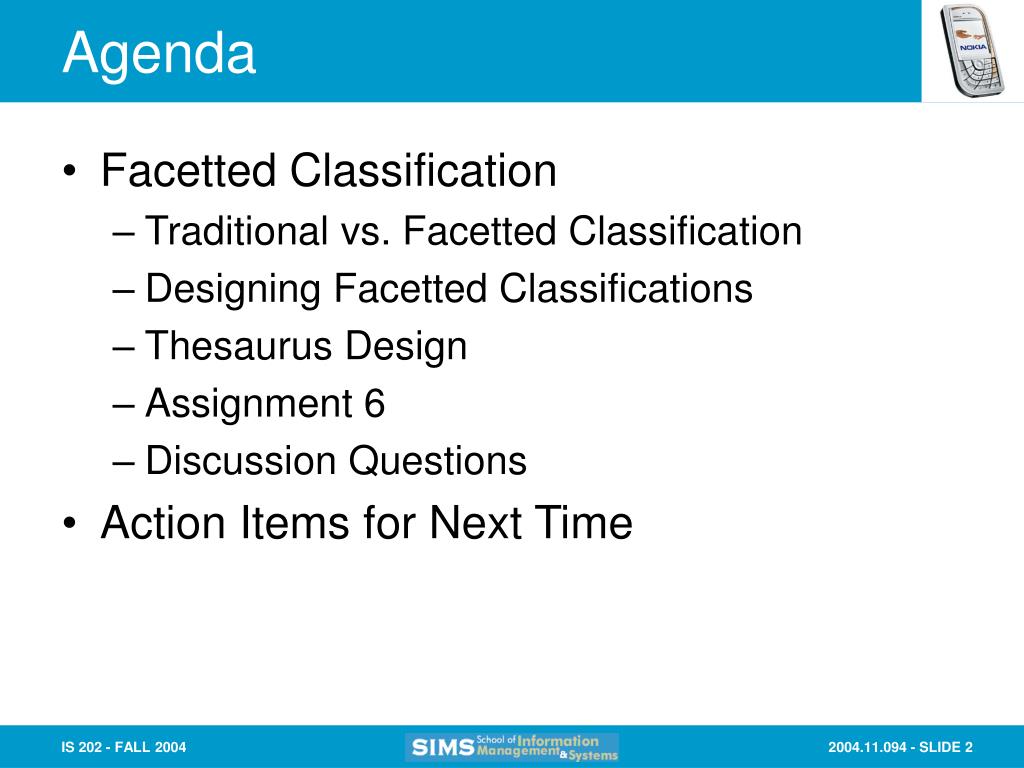 Agenda

NOKIA

• Facetted Classification
– Traditional vs. Facetted Classification
– Designing Facetted Classifications
– Thesaurus Design
– Assignment 6
– Discussion Questions
• Action Items for Next Time

IS 202 - FALL 2004

SIMS School of Information Management & Systems

2004.11.094 - SLIDE 2